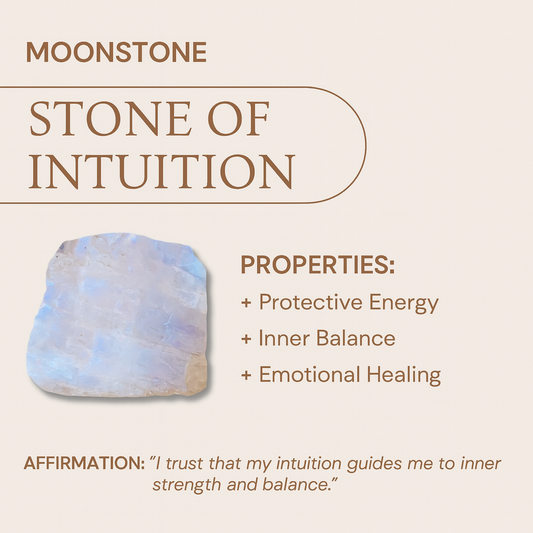 MOONSTONE

STONE OF INTUITION

PROPERTIES:
+ Protective Energy
+ Inner Balance
+ Emotional Healing

AFFIRMATION: "I trust that my intuition guides me to inner strength and balance."